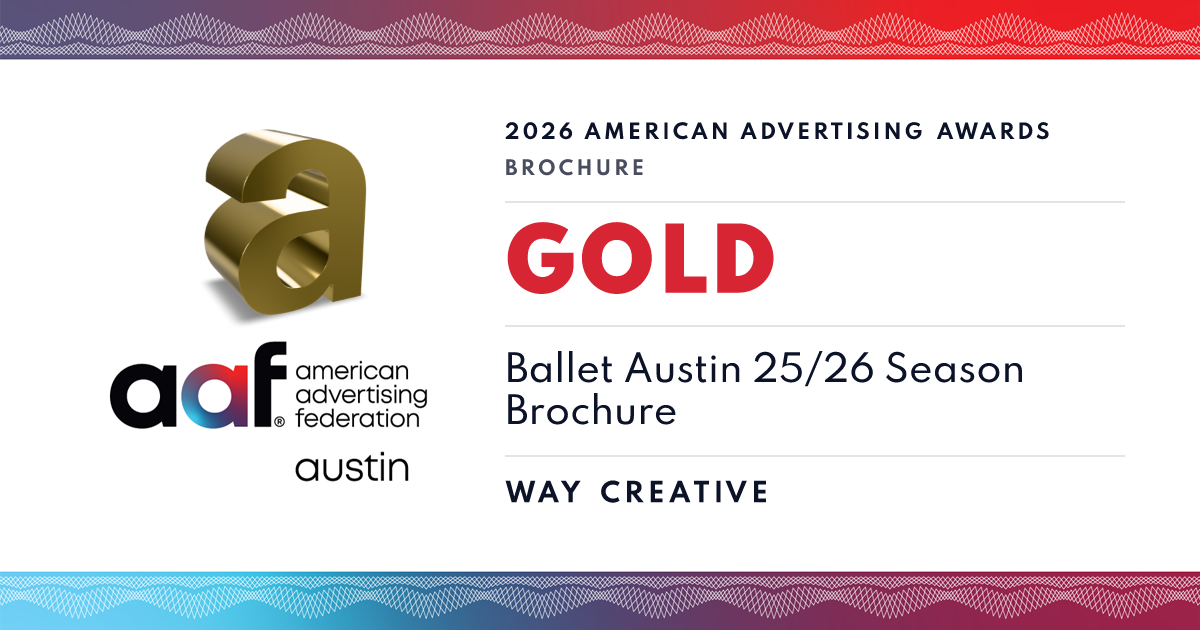 a

aaf® american advertising federation

austin

2026 AMERICAN ADVERTISING AWARDS

BROCHURE

GOLD

Ballet Austin 25/26 Season Brochure

WAY CREATIVE